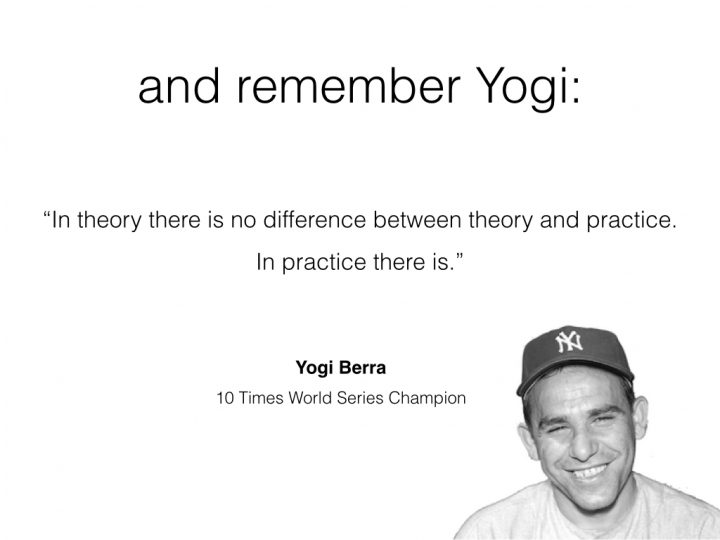 and remember Yogi:

“In theory there is no difference between theory and practice. In practice there is.”

Yogi Berra

10 Times World Series Champion

NY